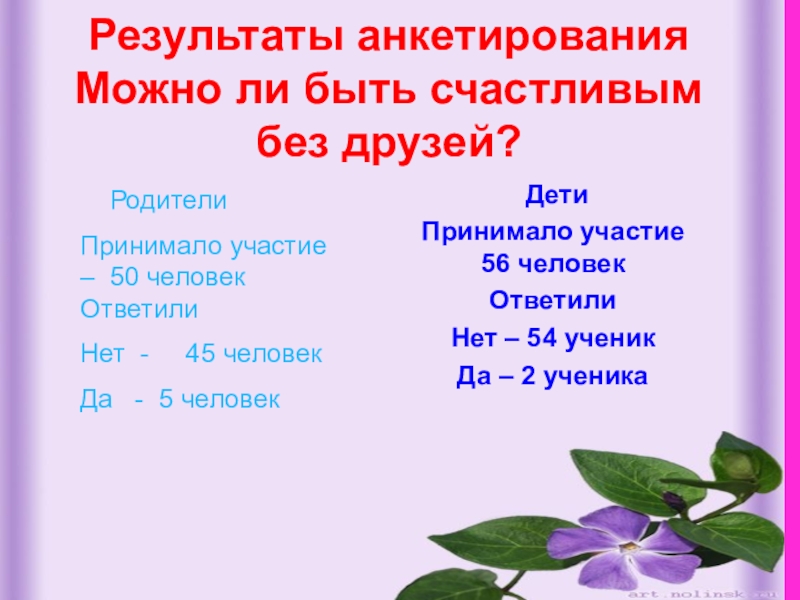 Результаты анкетирования Можно ли быть счастливым без друзей?

Родители

Принимало участие – 50 человек Ответили

Нет - 45 человек

Да - 5 человек

Дети

Принимало участие 56 человек

Ответили

Нет – 54 ученик

Да – 2 ученика

art.nolinsk.ru